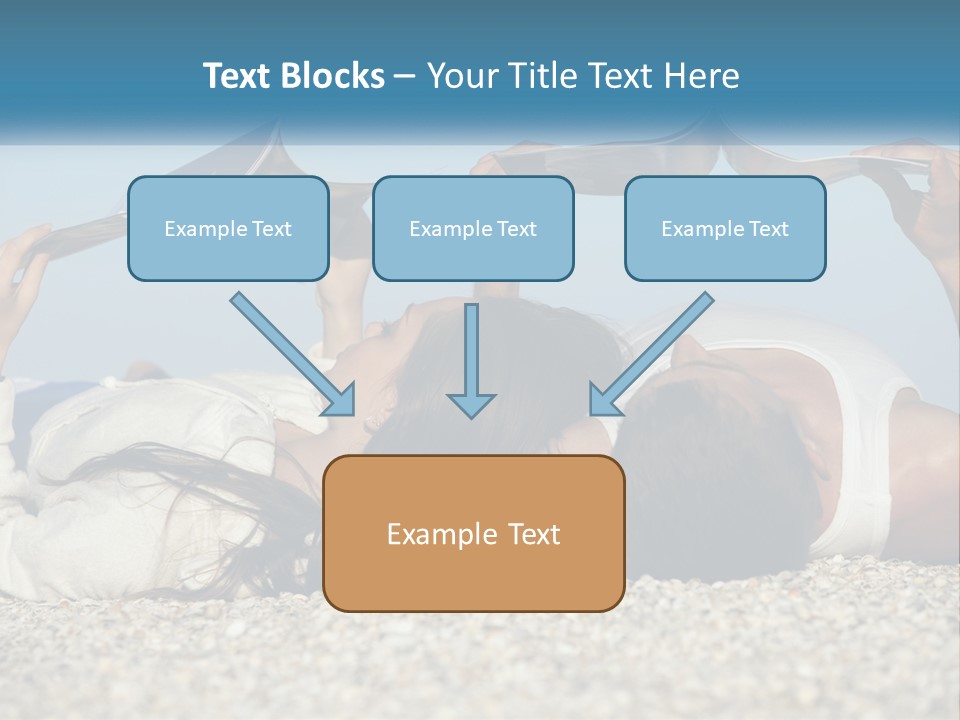 Text Blocks – Your Title Text Here

Example Text

Example Text

Example Text

Example Text